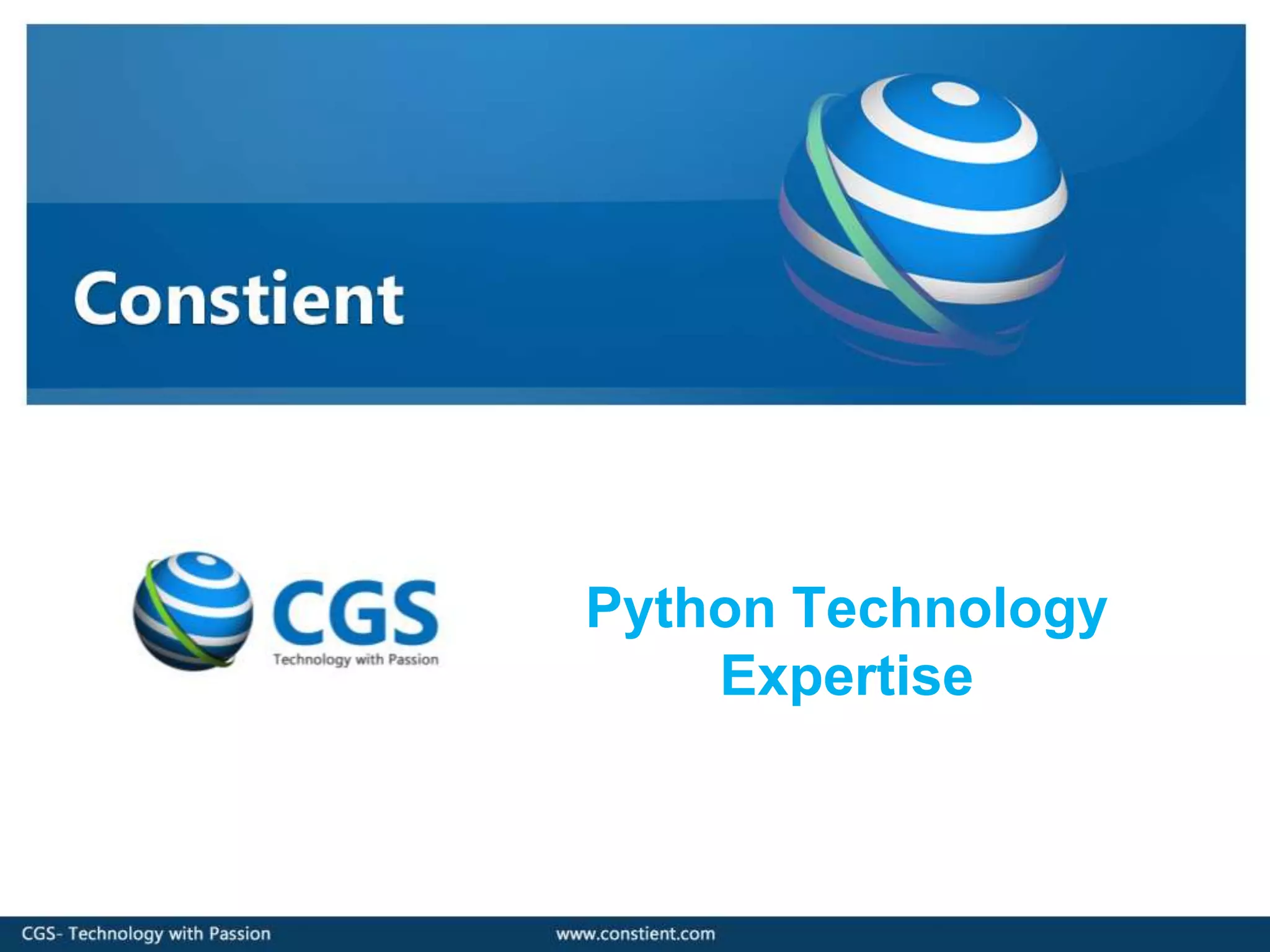 Constient

CGS
Technology with Passion

Python Technology Expertise

CGS- Technology with Passion

www.constient.com